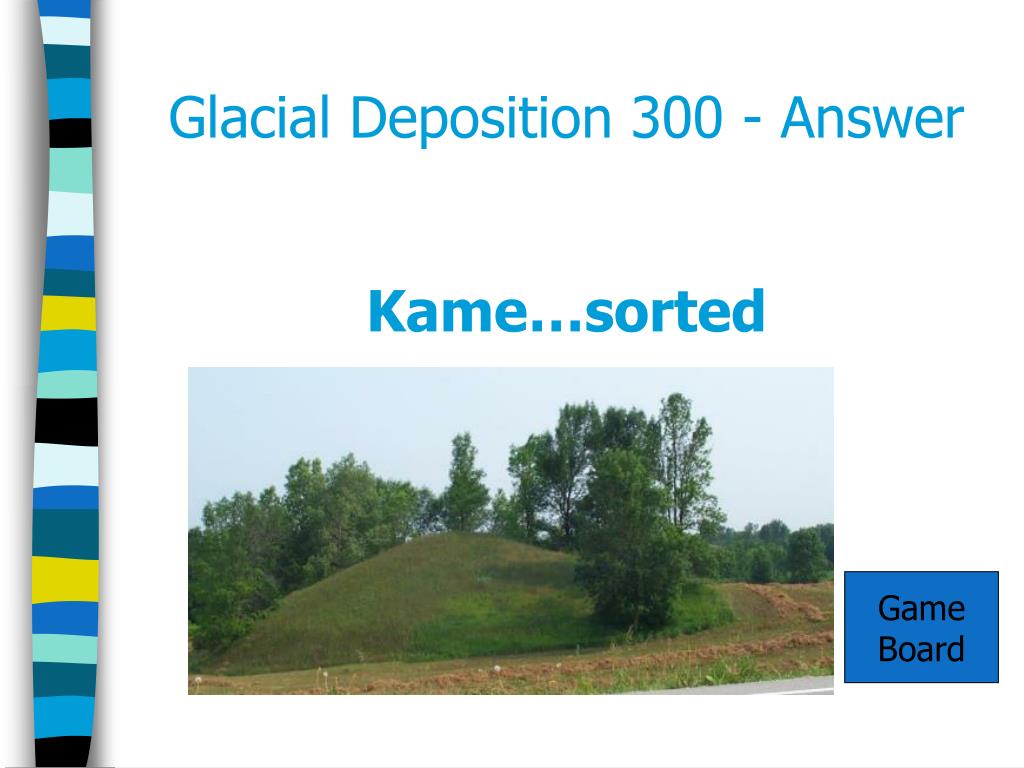 Glacial Deposition 300 - Answer

Kame…sorted

Game Board